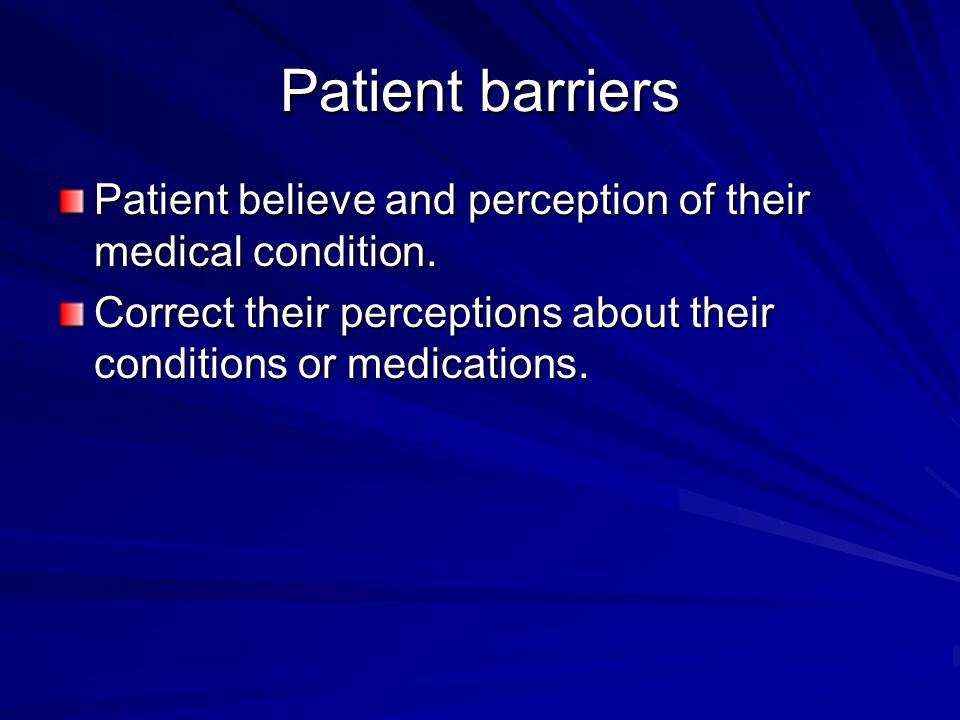 Patient barriers

Patient believe and perception of their medical condition.

Correct their perceptions about their conditions or medications.